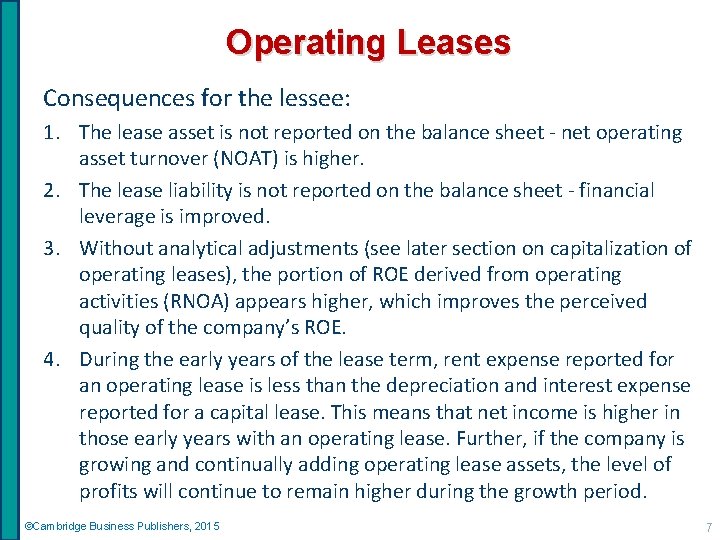 Operating Leases

Consequences for the lessee:

1. The lease asset is not reported on the balance sheet - net operating asset turnover (NOAT) is higher.

2. The lease liability is not reported on the balance sheet - financial leverage is improved.

3. Without analytical adjustments (see later section on capitalization of operating leases), the portion of ROE derived from operating activities (RNOA) appears higher, which improves the perceived quality of the company's ROE.

4. During the early years of the lease term, rent expense reported for an operating lease is less than the depreciation and interest expense reported for a capital lease. This means that net income is higher in those early years with an operating lease. Further, if the company is growing and continually adding operating lease assets, the level of profits will continue to remain higher during the growth period.

©Cambridge Business Publishers, 2015

7